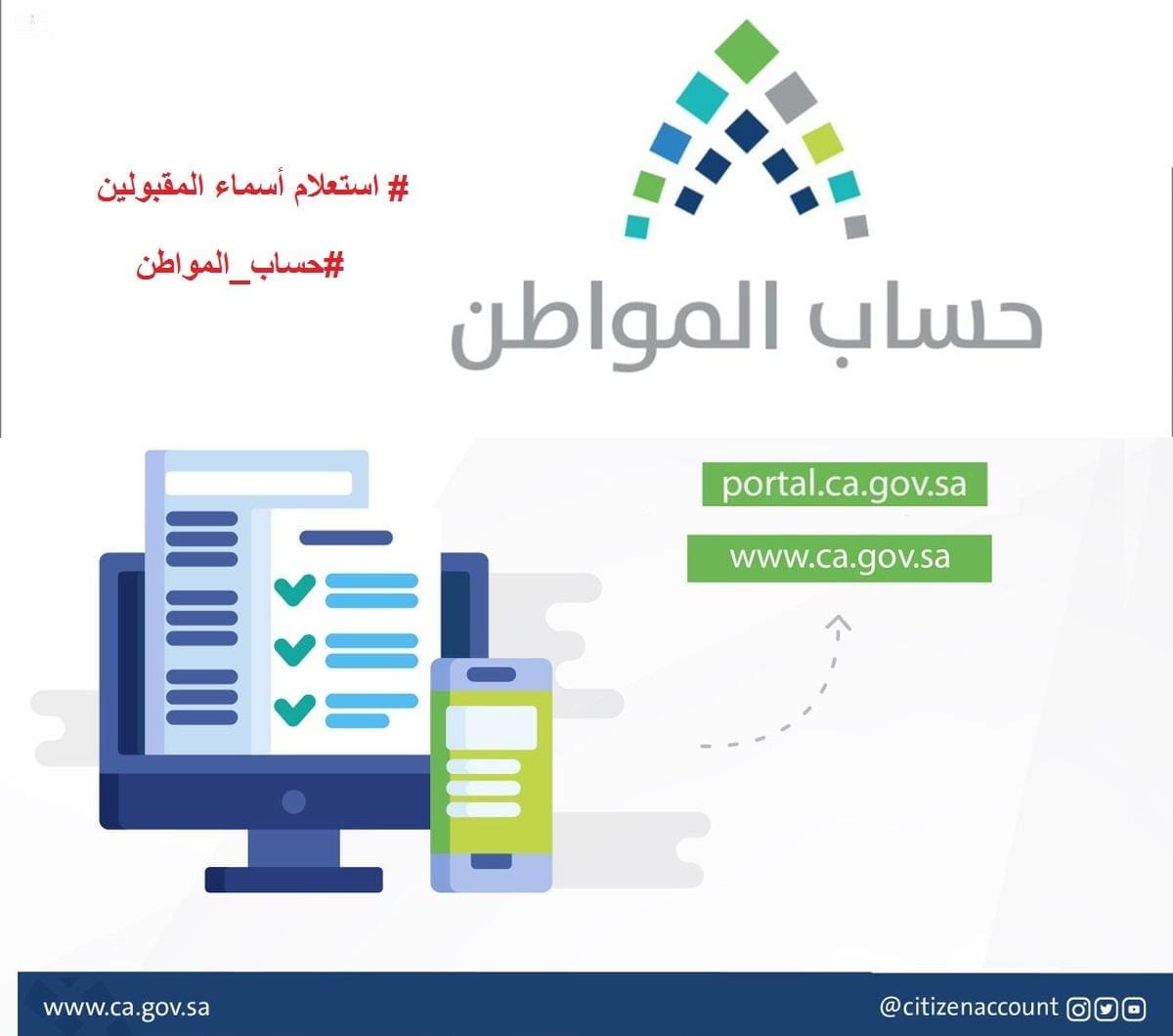 # استعلام أسماء المقبولين

#حساب_المواطن

حساب المواطن

portal.ca.gov.sa

www.ca.gov.sa

www.ca.gov.sa

@citizenaccount